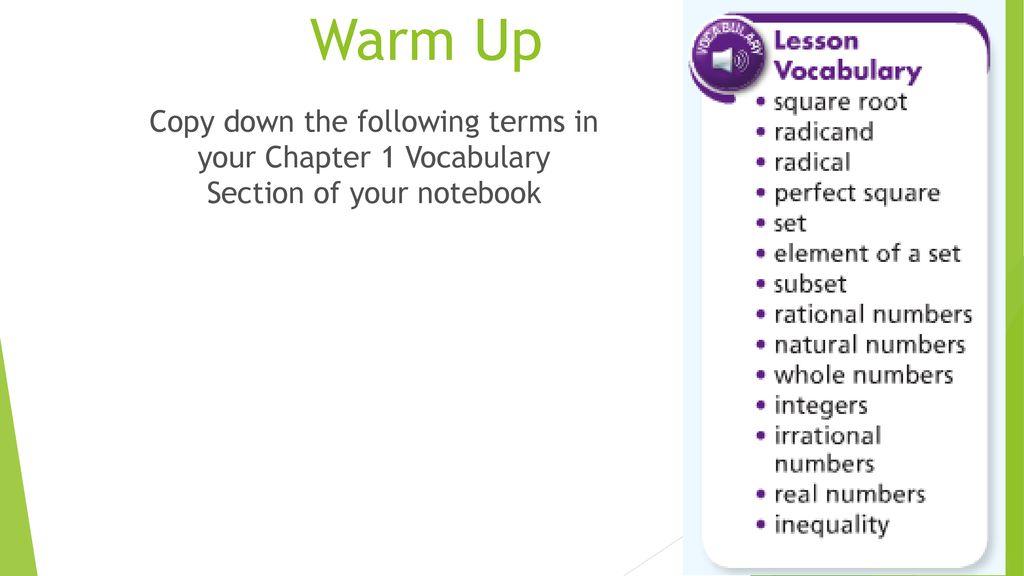 Warm Up

Copy down the following terms in your Chapter 1 Vocabulary Section of your notebook

VOCABULARY

Lesson Vocabulary

• square root
• radicand
• radical
• perfect square
• set
• element of a set
• subset
• rational numbers
• natural numbers
• whole numbers
• integers
• irrational numbers
• real numbers
• inequality